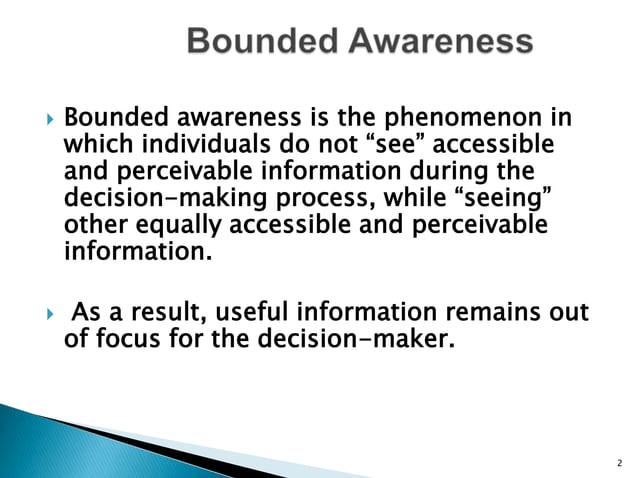 Bounded Awareness

Bounded awareness is the phenomenon in which individuals do not “see” accessible and perceivable information during the decision-making process, while “seeing” other equally accessible and perceivable information.

As a result, useful information remains out of focus for the decision-maker.

2